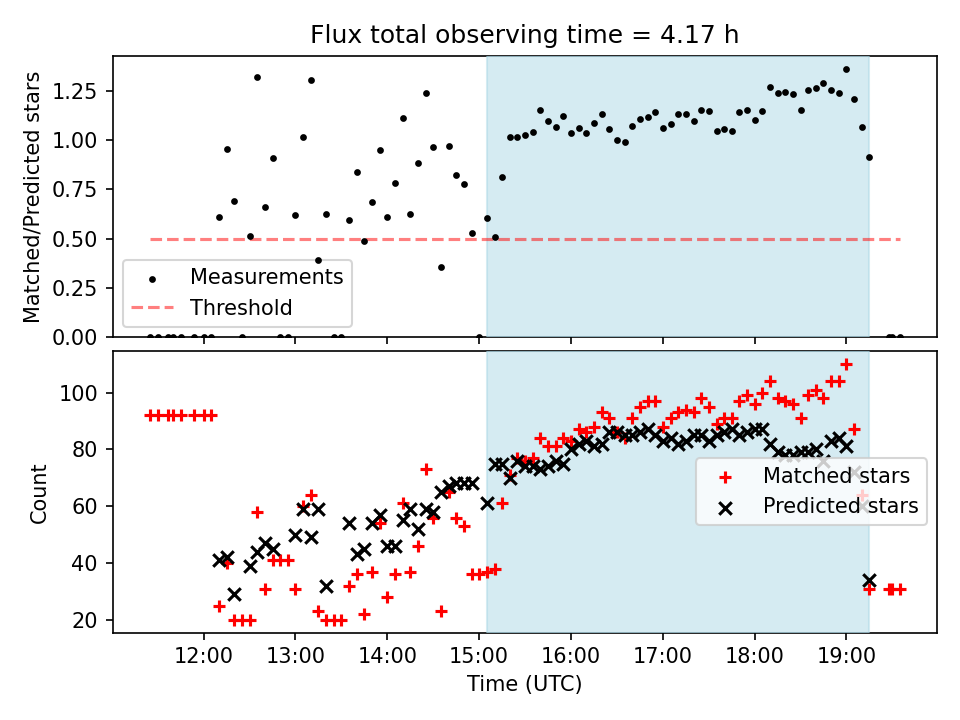 Flux total observing time = 4.17 h

Matched/Predicted stars

1.25
1.00
0.75
0.50
0.25
0.00

Measurements
Threshold

Count

100
80
60
40
20

Matched stars
Predicted stars

12:00 13:00 14:00 15:00 16:00 17:00 18:00 19:00

Time (UTC)